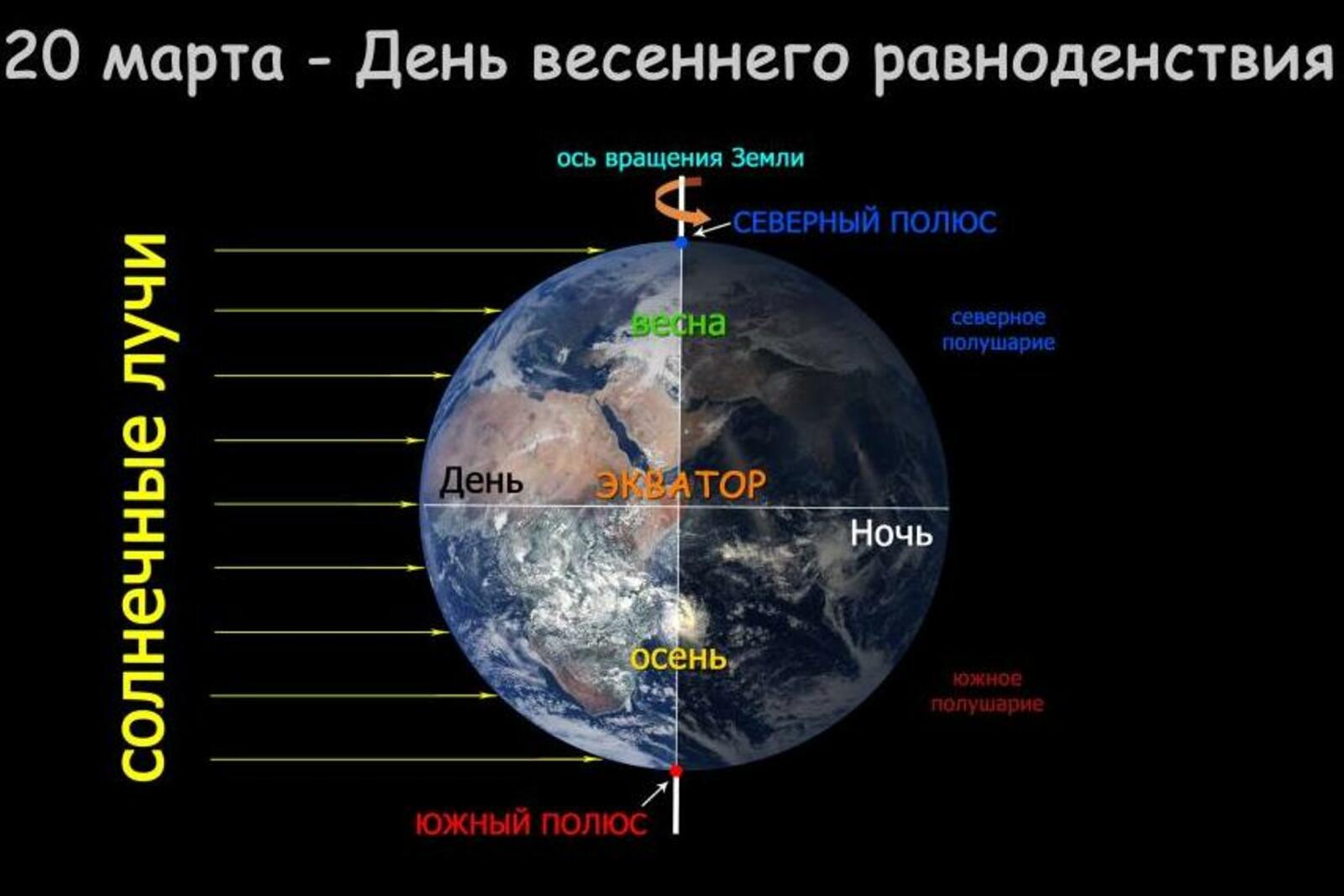 20 марта - День весеннего равноденствия

ось вращения Земли

СЕВЕРНЫЙ ПОЛЮС

солнечные лучи

весна

северное полушарие

День

ЭКВАТОР

Ночь

осень

южное полушарие

ЮЖНЫЙ ПОЛЮС